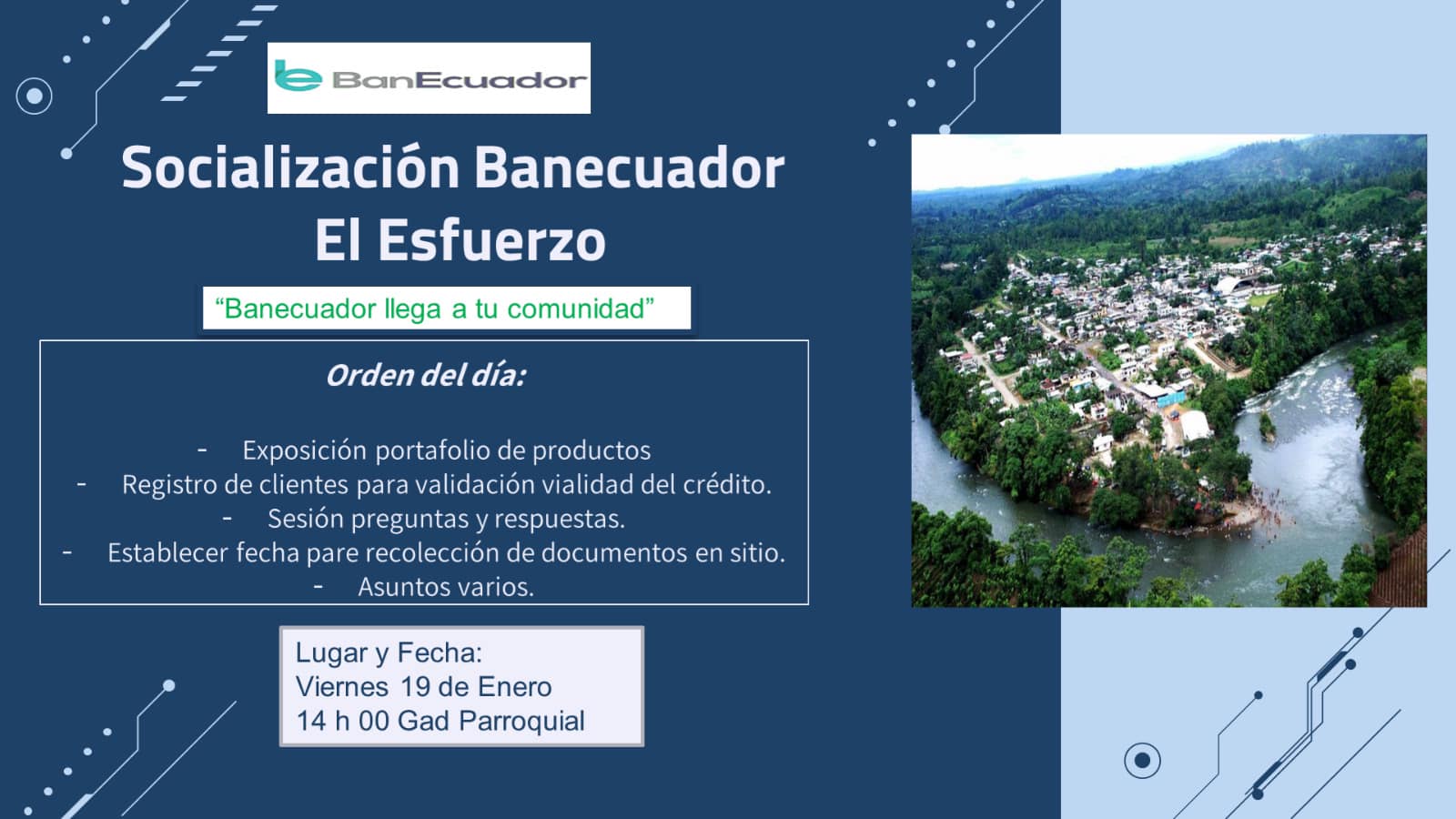 BanEcuador

Socialización Banecuador
El Esfuerzo

“Banecuador llega a tu comunidad”

Orden del día:

- Exposición portafolio de productos
- Registro de clientes para validación vialidad del crédito.
- Sesión preguntas y respuestas.
- Establecer fecha pare recolección de documentos en sitio.
- Asuntos varios.

Lugar y Fecha:
Viernes 19 de Enero
14 h 00 Gad Parroquial